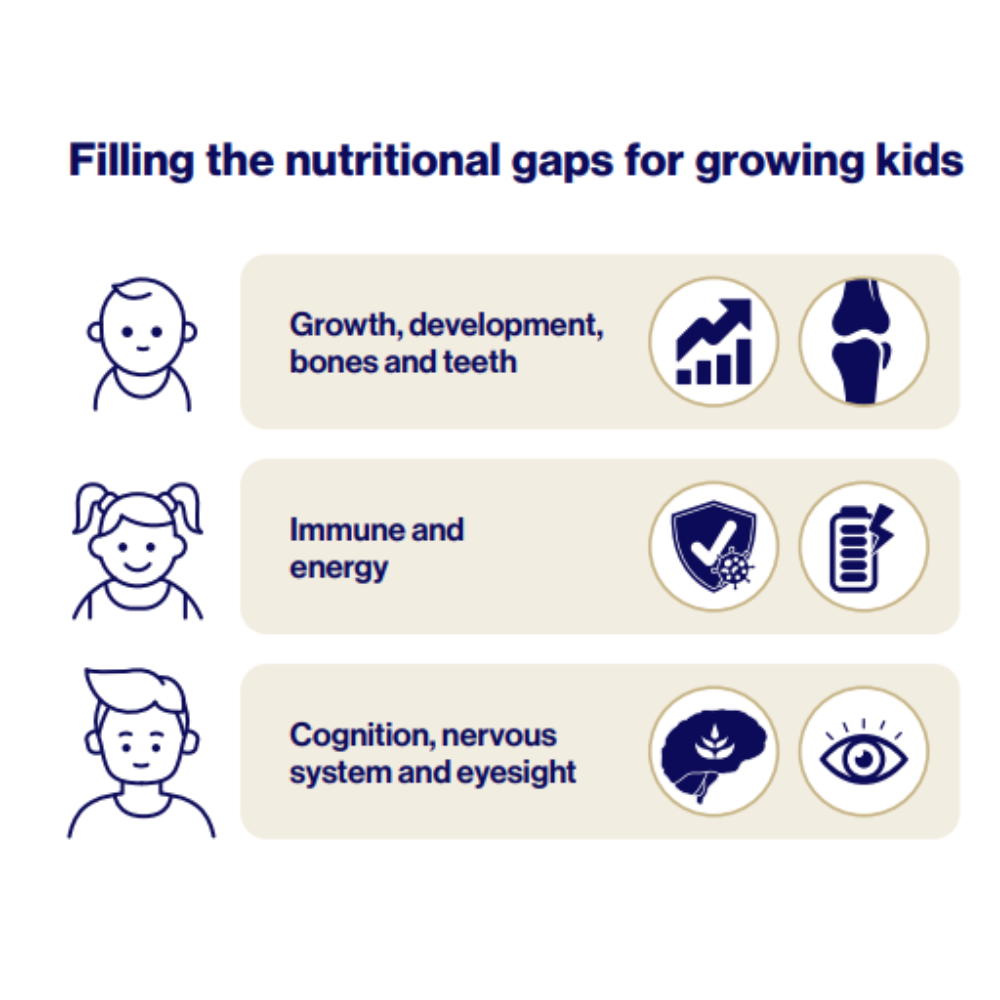 Filling the nutritional gaps for growing kids

Growth, development, bones and teeth

Immune and energy

Cognition, nervous system and eyesight